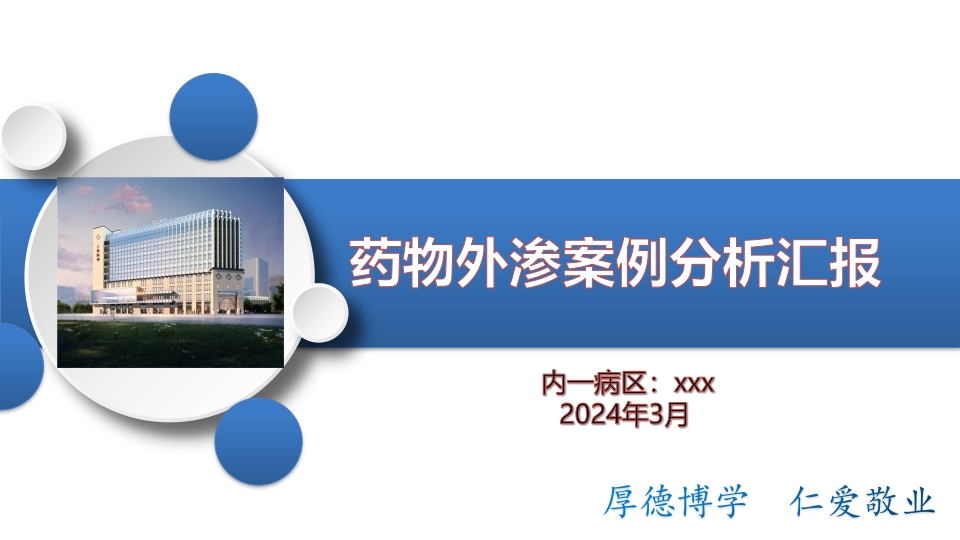 药物外渗案例分析汇报

内一病区：xxx
2024年3月

厚德博学　仁爱敬业